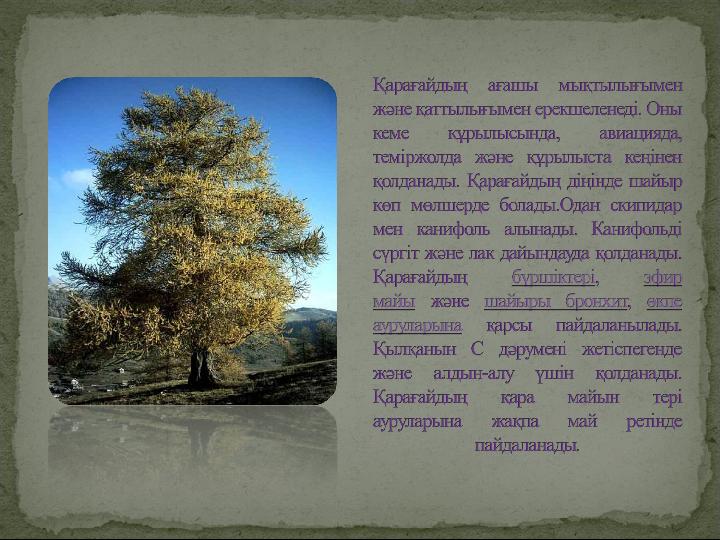 Қарағайдың ағашы мықтылығымен және қаттылығымен ерекшеленеді. Оны кеме құрылысында, авиацияда, теміржолда және құрылыста кеңінен қолданады. Қарағайдың дінінде шайыр көп мөлшерде болады.Одан скипидар мен канифоль алынады. Канифольді сүргіт және лак дайындауда қолданады. Қарағайдың бүршіктері, эфир майы және шайыры бронхит, өкпе ауруларына қарсы пайдаланылады. Қылқанын С дәрумені жетіспегенде және алдын-алу үшін қолданады. Қарағайдың қара майын тері ауруларына жақпа май ретінде пайдаланады.